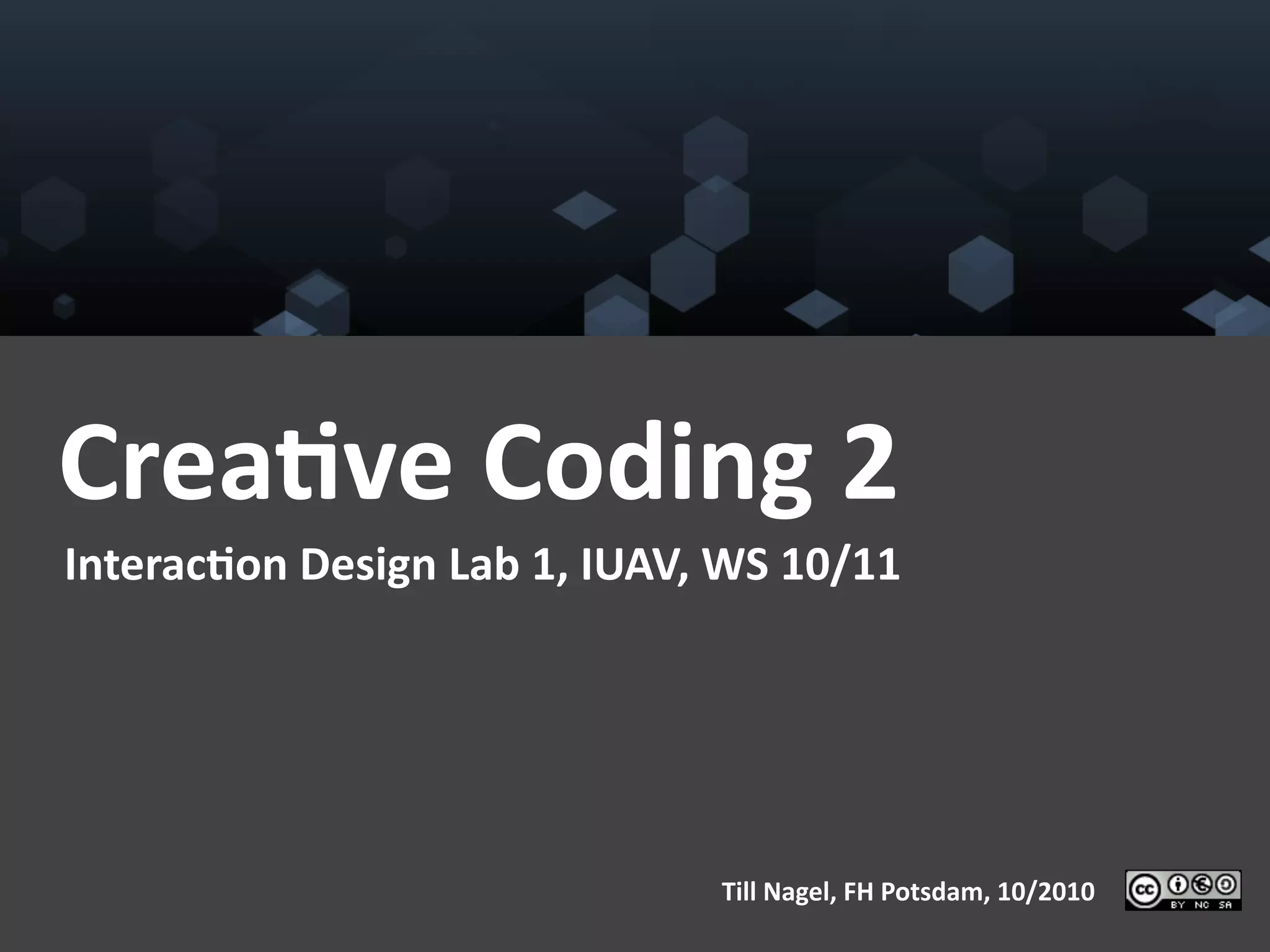 Creative Coding 2

Interaction Design Lab 1, IUAV, WS 10/11

Till Nagel, FH Potsdam, 10/2010

cc BY NC SA